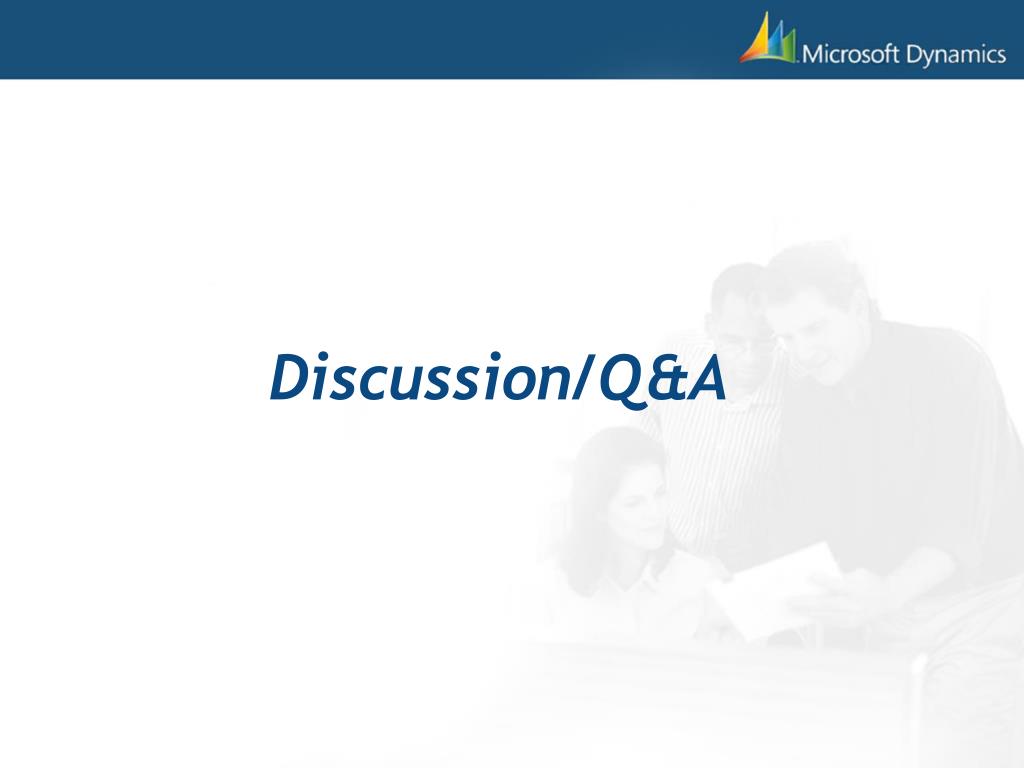 Microsoft Dynamics

Discussion/Q&A